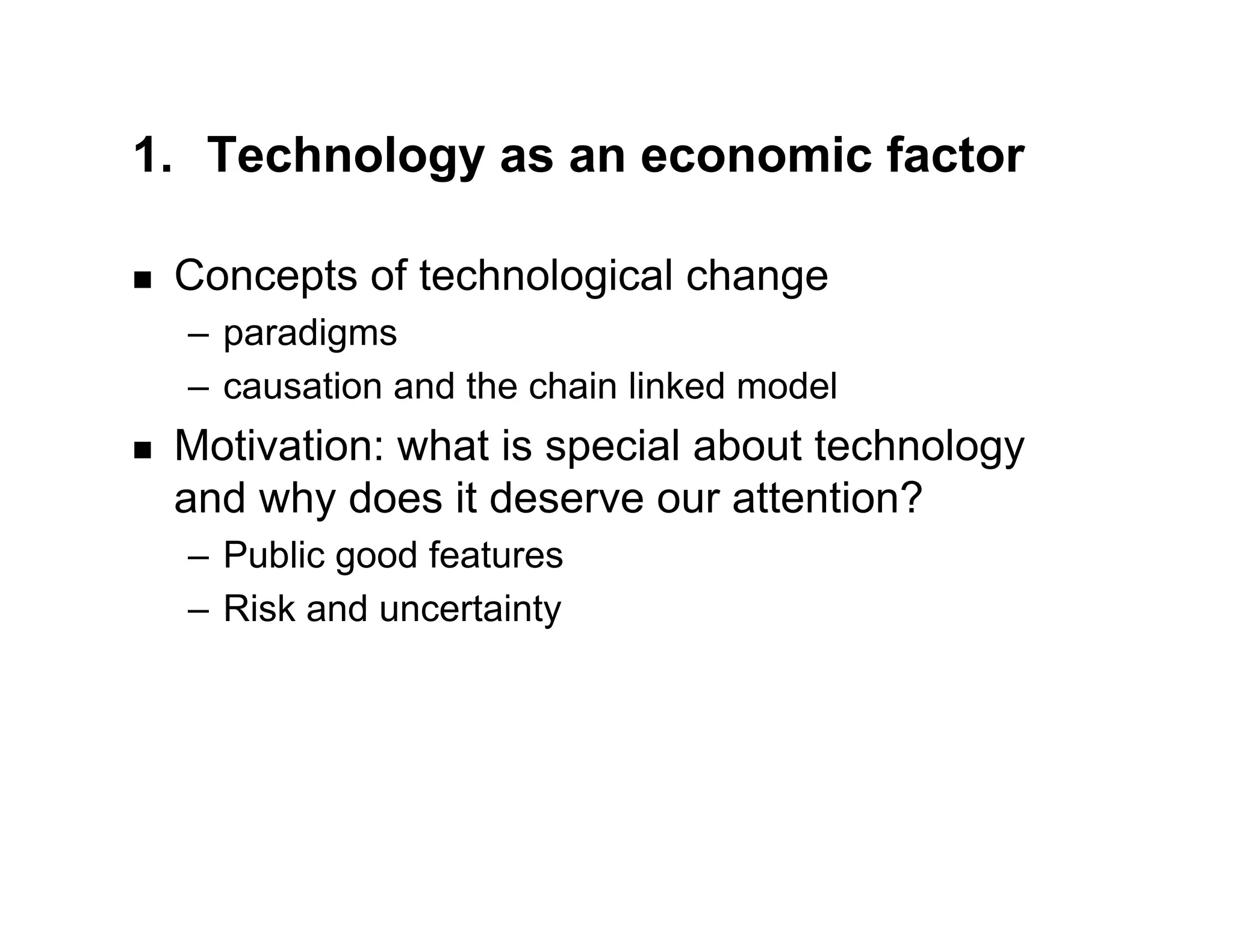 1. Technology as an economic factor

■ Concepts of technological change
– paradigms
– causation and the chain linked model

■ Motivation: what is special about technology and why does it deserve our attention?
– Public good features
– Risk and uncertainty